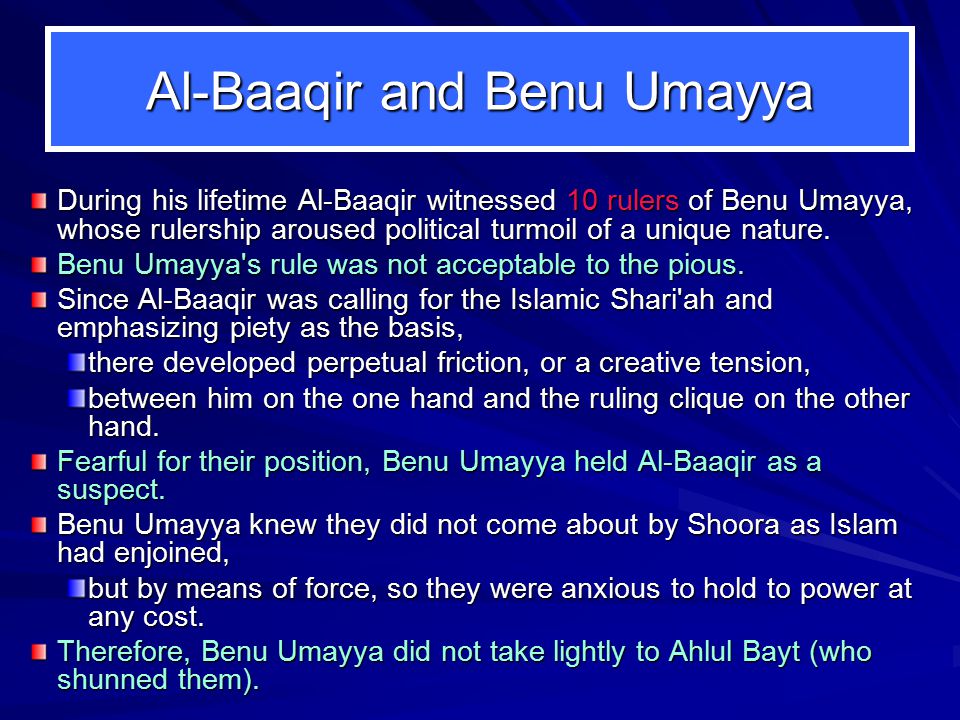 Al-Baaqir and Benu Umayya

During his lifetime Al-Baaqir witnessed 10 rulers of Benu Umayya, whose rulership aroused political turmoil of a unique nature.

Benu Umayya's rule was not acceptable to the pious.

Since Al-Baaqir was calling for the Islamic Shari'ah and emphasizing piety as the basis,

there developed perpetual friction, or a creative tension,

between him on the one hand and the ruling clique on the other hand.

Fearful for their position, Benu Umayya held Al-Baaqir as a suspect.

Benu Umayya knew they did not come about by Shoora as Islam had enjoined,

but by means of force, so they were anxious to hold to power at any cost.

Therefore, Benu Umayya did not take lightly to Ahlul Bayt (who shunned them).